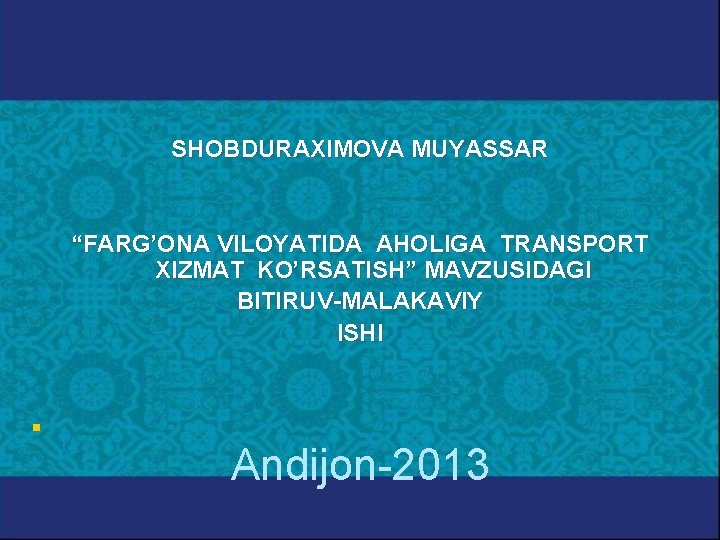 SHOBDURAXIMOVA MUYASSAR

“FARG’ONA VILOYATIDA AHOLIGA TRANSPORT XIZMAT KO’RSATISH” MAVZUSIDAGI BITIRUV-MALAKAVIY ISHI

Andijon-2013